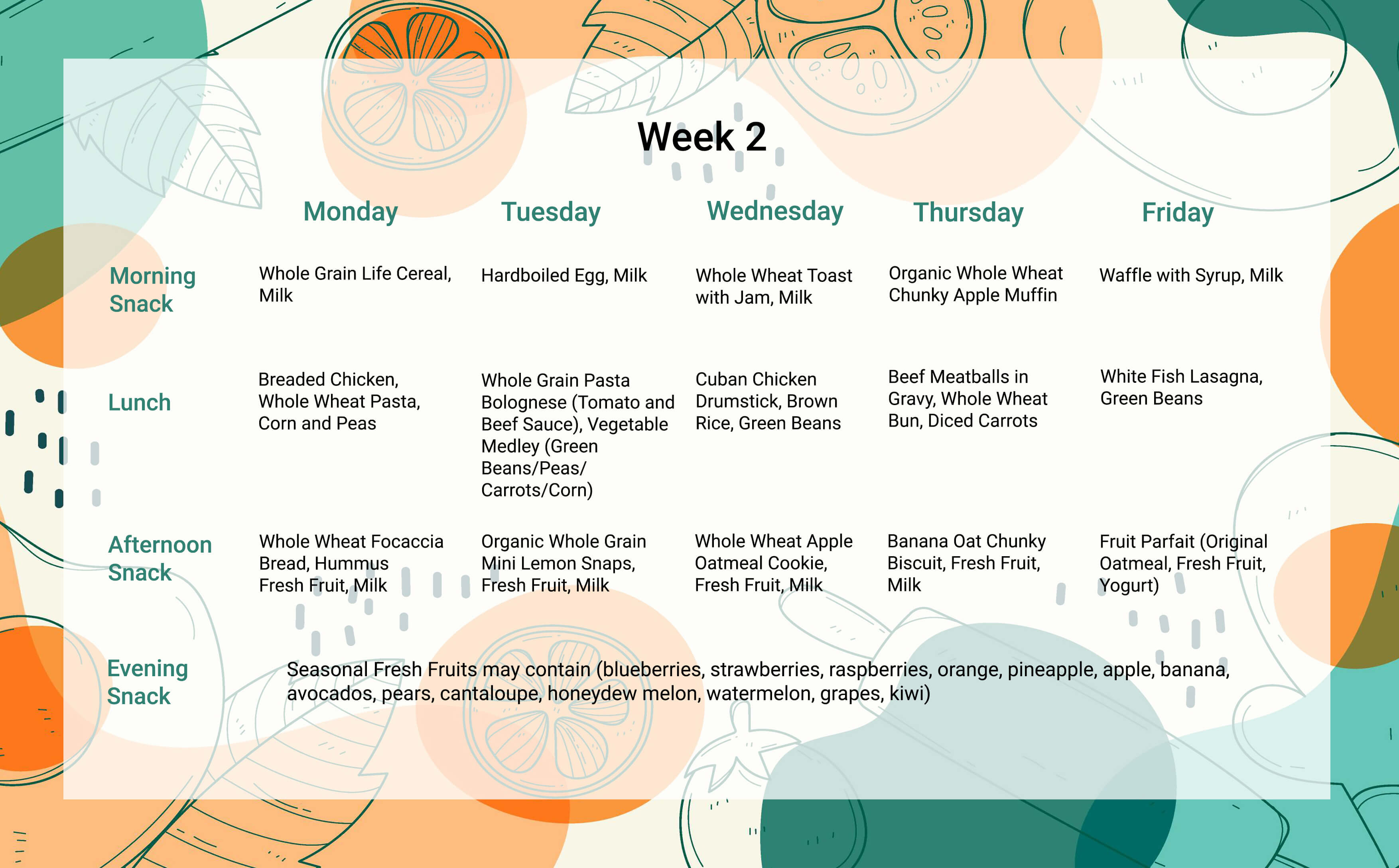 Week 2

| | Monday | Tuesday | Wednesday | Thursday | Friday |
|---|---|---|---|---|---|
| Morning Snack | Whole Grain Life Cereal, Milk | Hardboiled Egg, Milk | Whole Wheat Toast with Jam, Milk | Organic Whole Wheat Chunky Apple Muffin | Waffle with Syrup, Milk |
| Lunch | Breaded Chicken, Whole Wheat Pasta, Corn and Peas | Whole Grain Pasta Bolognese (Tomato and Beef Sauce), Vegetable Medley (Green Beans/Peas/ Carrots/Corn) | Cuban Chicken Drumstick, Brown Rice, Green Beans | Beef Meatballs in Gravy, Whole Wheat Bun, Diced Carrots | White Fish Lasagna, Green Beans |
| Afternoon Snack | Whole Wheat Focaccia Bread, Hummus Fresh Fruit, Milk | Organic Whole Grain Mini Lemon Snaps, Fresh Fruit, Milk | Whole Wheat Apple Oatmeal Cookie, Fresh Fruit, Milk | Banana Oat Chunky Biscuit, Fresh Fruit, Milk | Fruit Parfait (Original Oatmeal, Fresh Fruit, Yogurt) |
| Evening Snack | Seasonal Fresh Fruits may contain (blueberries, strawberries, raspberries, orange, pineapple, apple, banana, avocados, pears, cantaloupe, honeydew melon, watermelon, grapes, kiwi) | | | | |